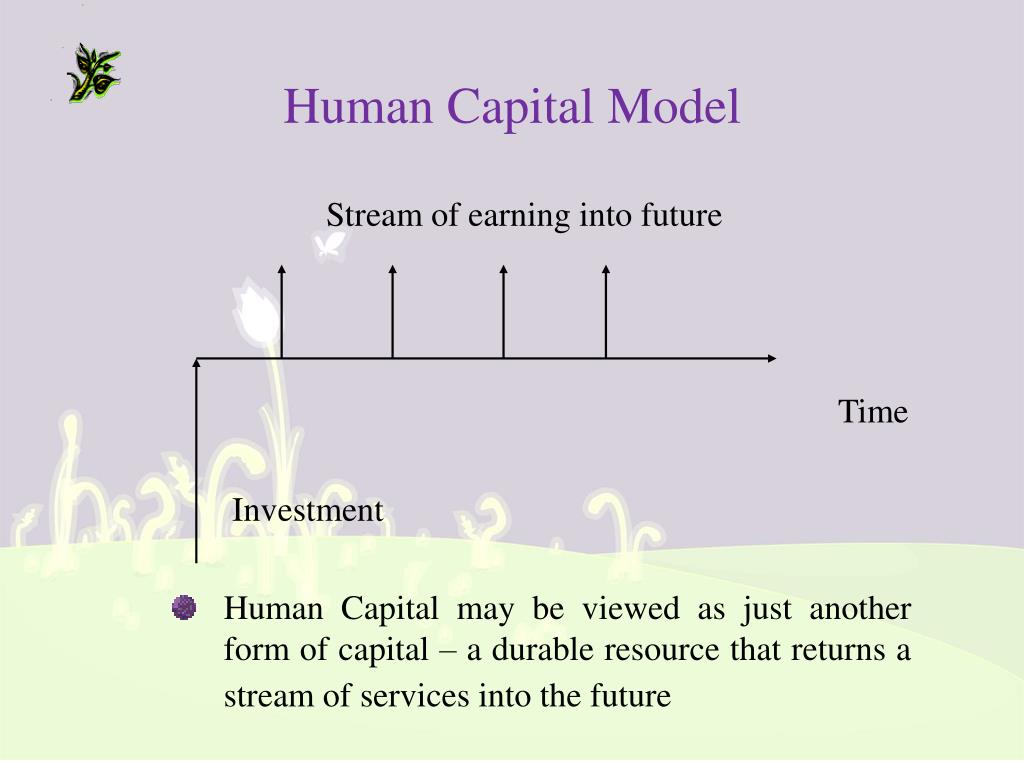 Human Capital Model

Stream of earning into future

Time

Investment

Human Capital may be viewed as just another form of capital – a durable resource that returns a stream of services into the future